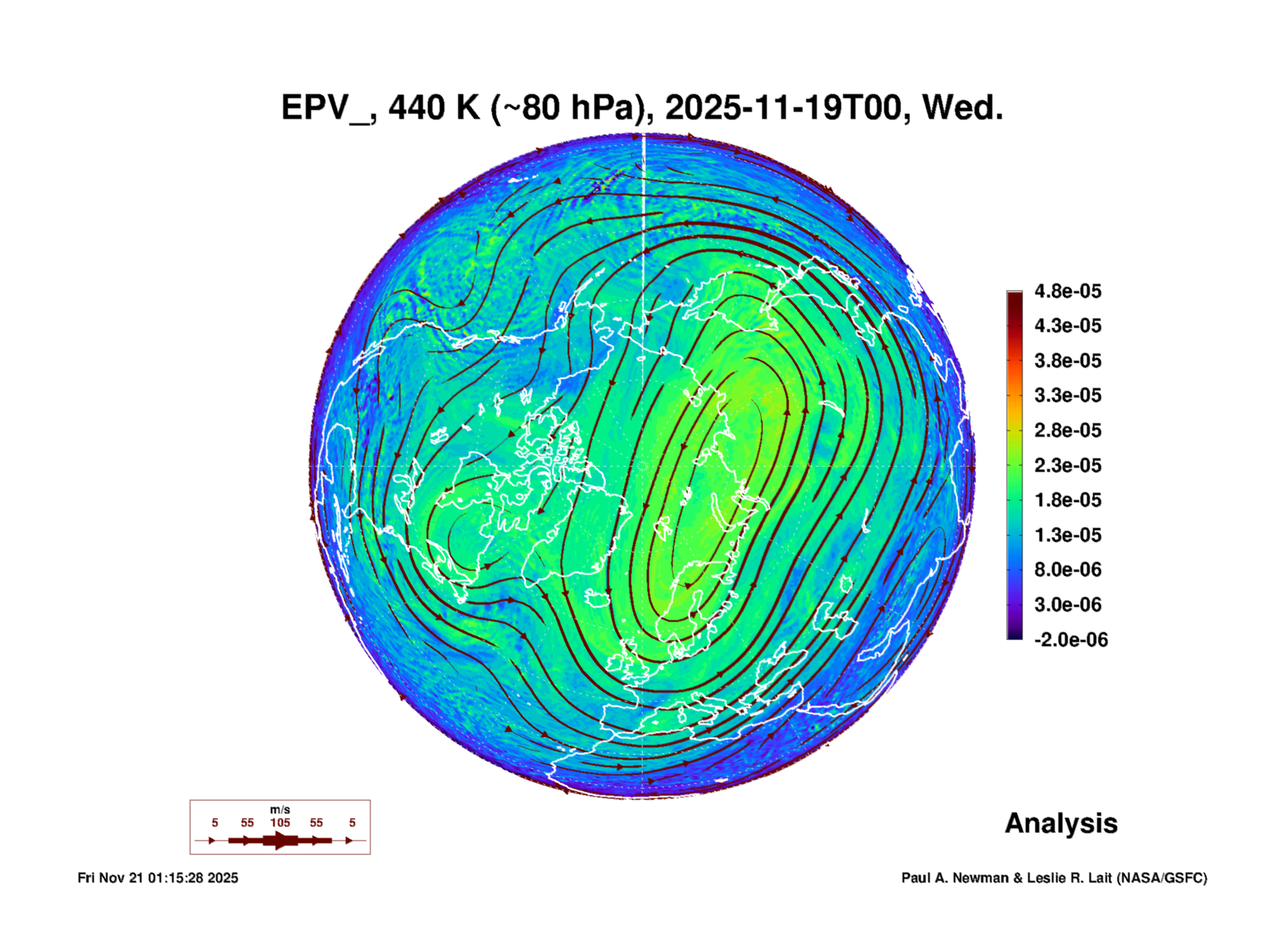 EPV_, 440 K (~80 hPa), 2025-11-19T00, Wed.

4.8e-05
4.3e-05
3.8e-05
3.3e-05
2.8e-05
2.3e-05
1.8e-05
1.3e-05
8.0e-06
3.0e-06
-2.0e-06

m/s
5 55 105 55 5

Analysis

Fri Nov 21 01:15:28 2025

Paul A. Newman & Leslie R. Lait (NASA/GSFC)